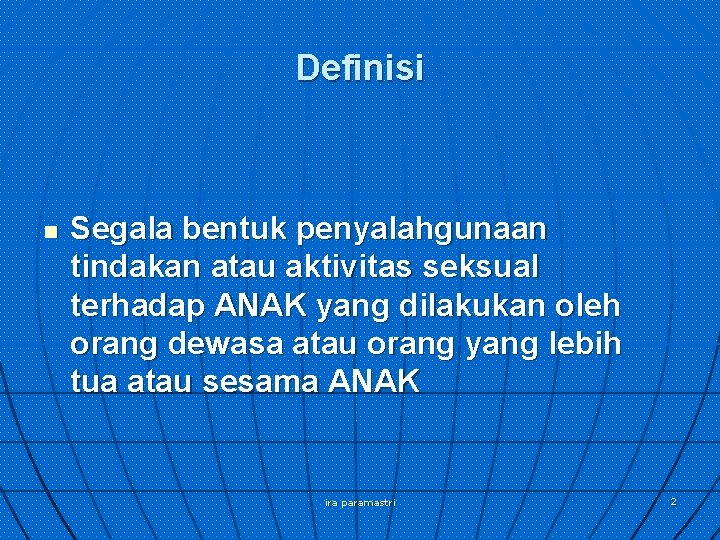 Definisi

Segala bentuk penyalahgunaan tindakan atau aktivitas seksual terhadap ANAK yang dilakukan oleh orang dewasa atau orang yang lebih tua atau sesama ANAK

ira paramastri

2